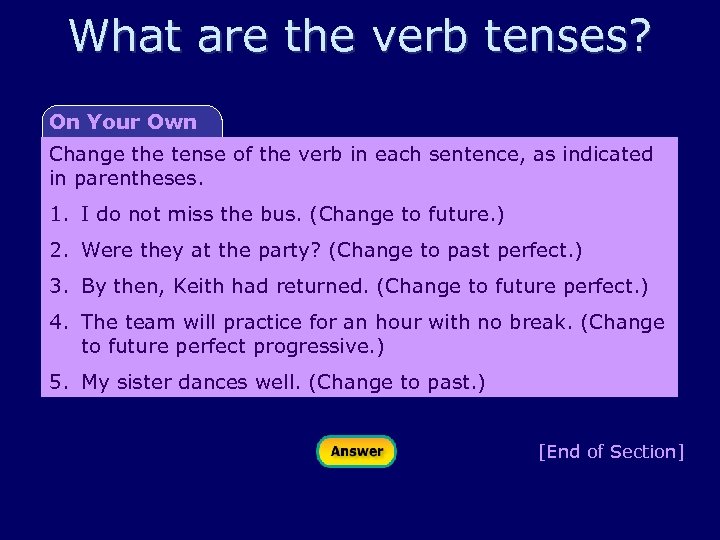 What are the verb tenses?

On Your Own

Change the tense of the verb in each sentence, as indicated in parentheses.

1. I do not miss the bus. (Change to future.)

2. Were they at the party? (Change to past perfect.)

3. By then, Keith had returned. (Change to future perfect.)

4. The team will practice for an hour with no break. (Change to future perfect progressive.)

5. My sister dances well. (Change to past.)

Answer

[End of Section]